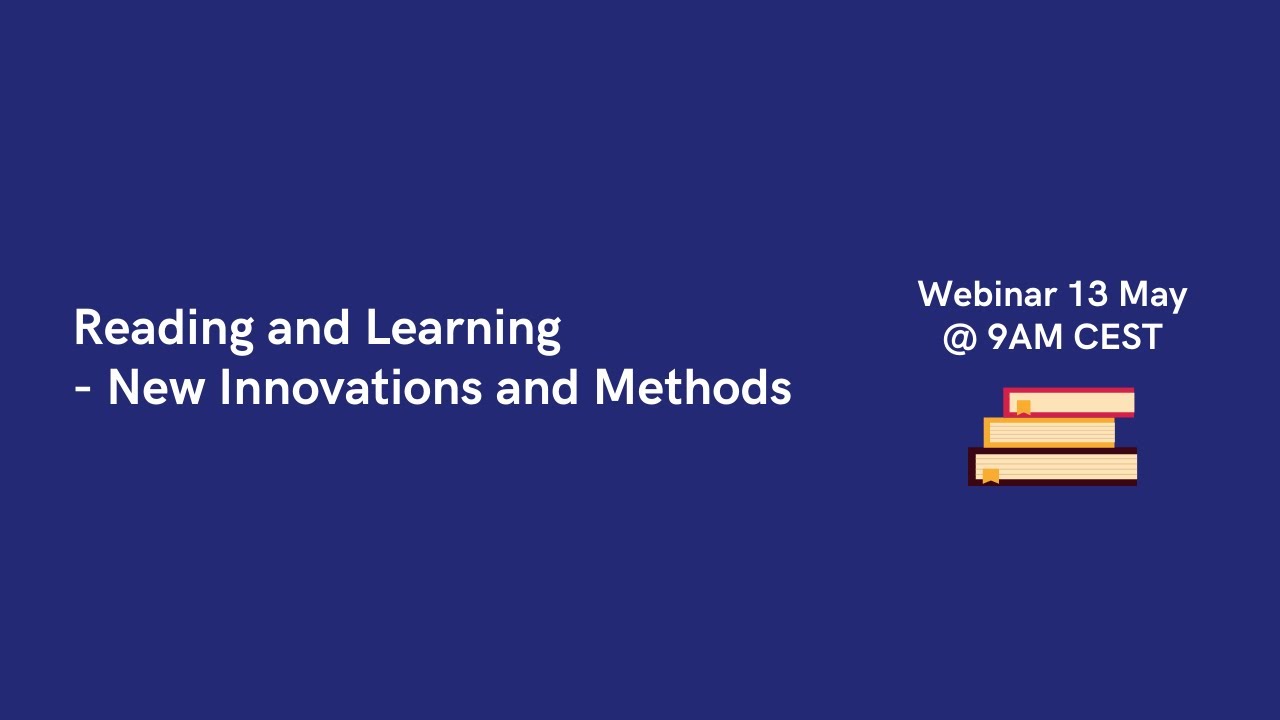 Reading and Learning
- New Innovations and Methods

Webinar 13 May
@ 9AM CEST